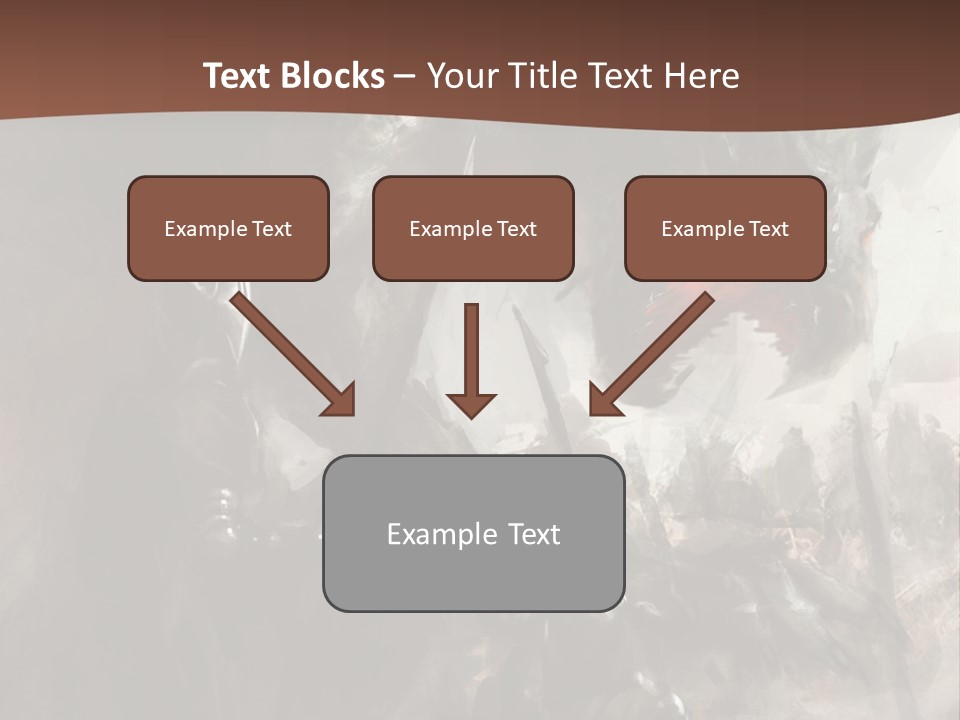 Text Blocks – Your Title Text Here

Example Text

Example Text

Example Text

Example Text